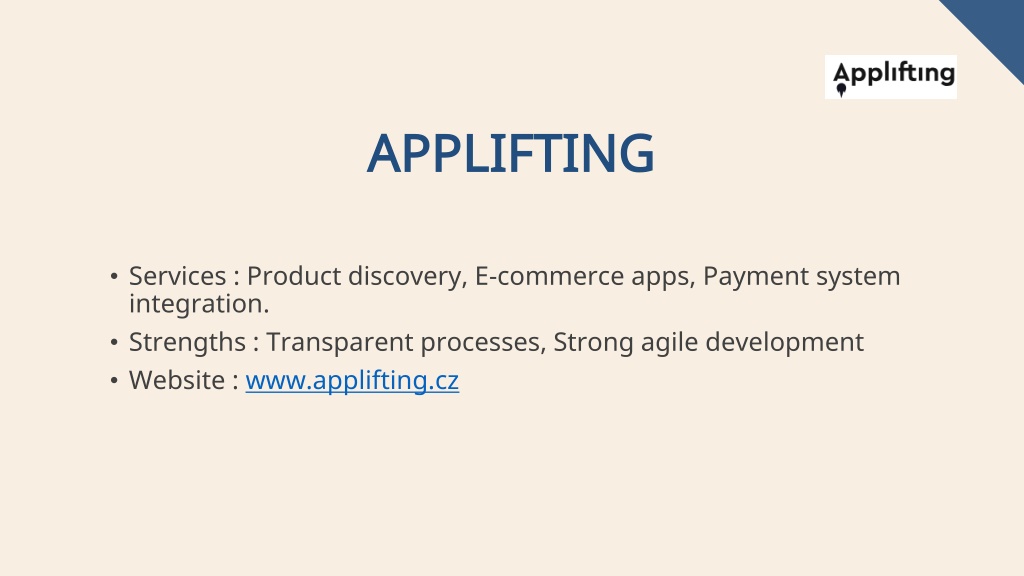 Applifting

APPLIFTING

• Services : Product discovery, E-commerce apps, Payment system integration.
• Strengths : Transparent processes, Strong agile development
• Website : www.applifting.cz